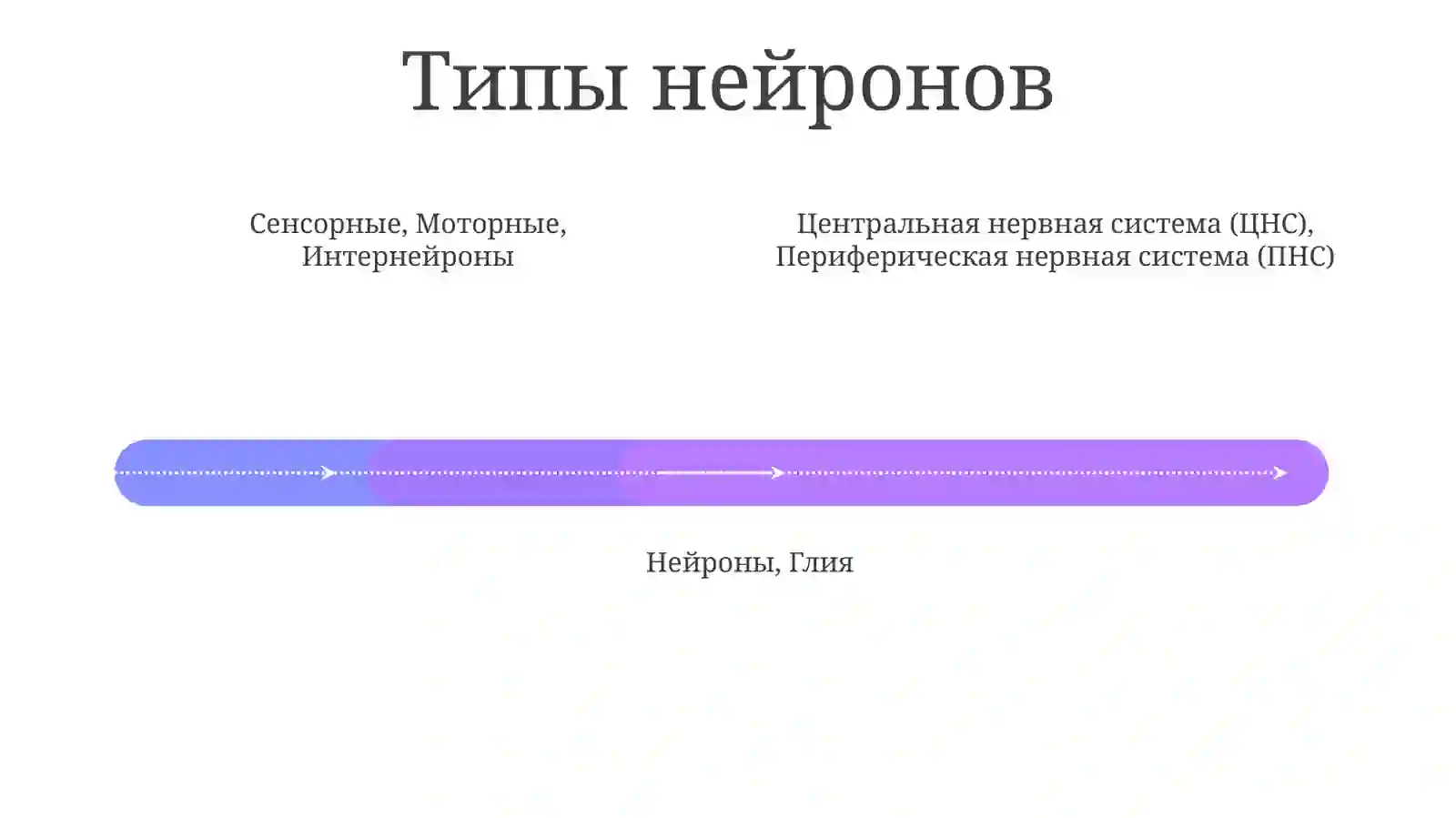 Типы нейронов

Сенсорные, Моторные, Интернейроны

Центральная нервная система (ЦНС), Периферическая нервная система (ПНС)

Нейроны, Глия